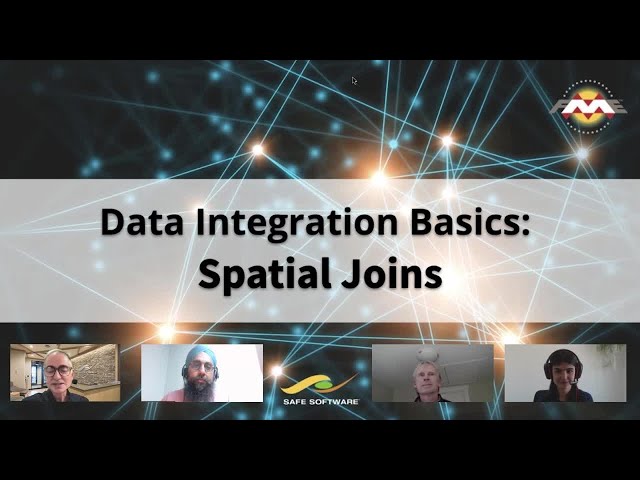 FME

Data Integration Basics: Spatial Joins

SAFE SOFTWARE